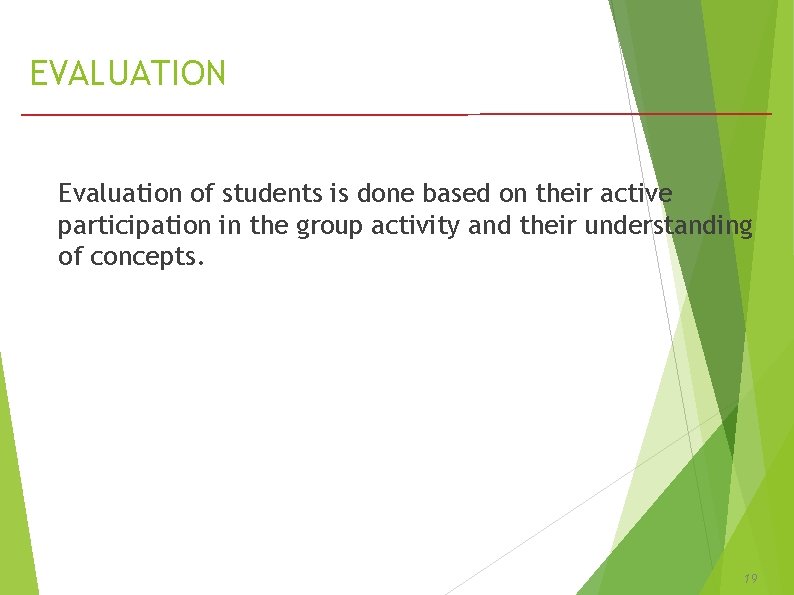 EVALUATION

Evaluation of students is done based on their active participation in the group activity and their understanding of concepts.

19